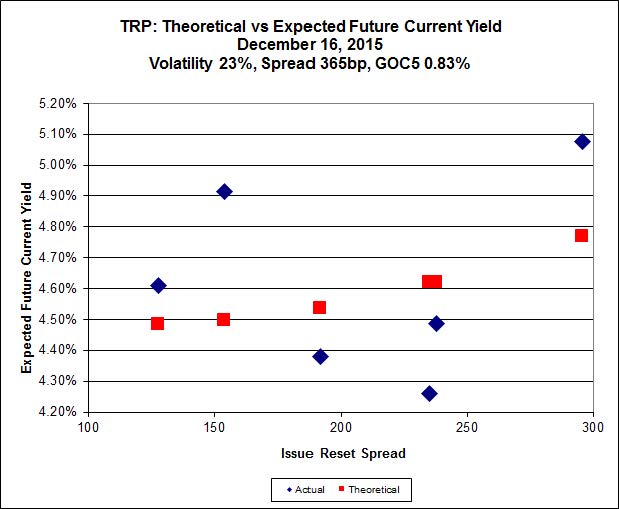 TRP: Theoretical vs Expected Future Current Yield
December 16, 2015
Volatility 23%, Spread 365bp, GOC5 0.83%

Expected Future Current Yield

5.20%
5.10%
5.00%
4.90%
4.80%
4.70%
4.60%
4.50%
4.40%
4.30%
4.20%

100 150 200 250 300

Issue Reset Spread

Actual Theoretical